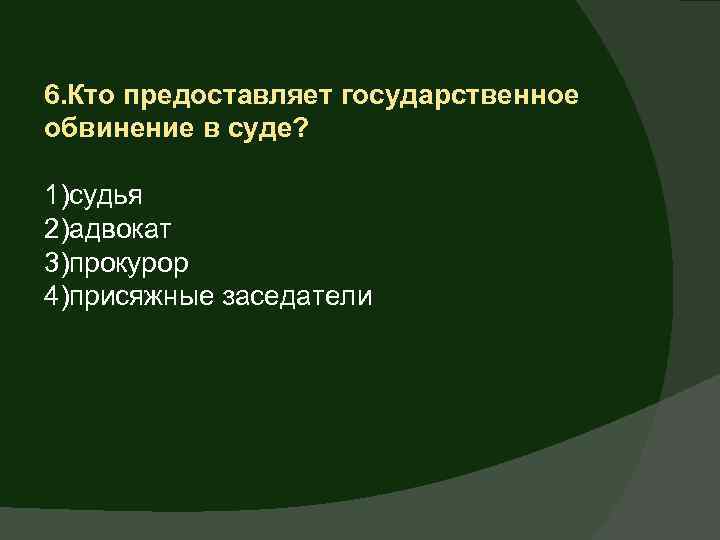 6.Кто предоставляет государственное обвинение в суде?

1)судья
2)адвокат
3)прокурор
4)присяжные заседатели